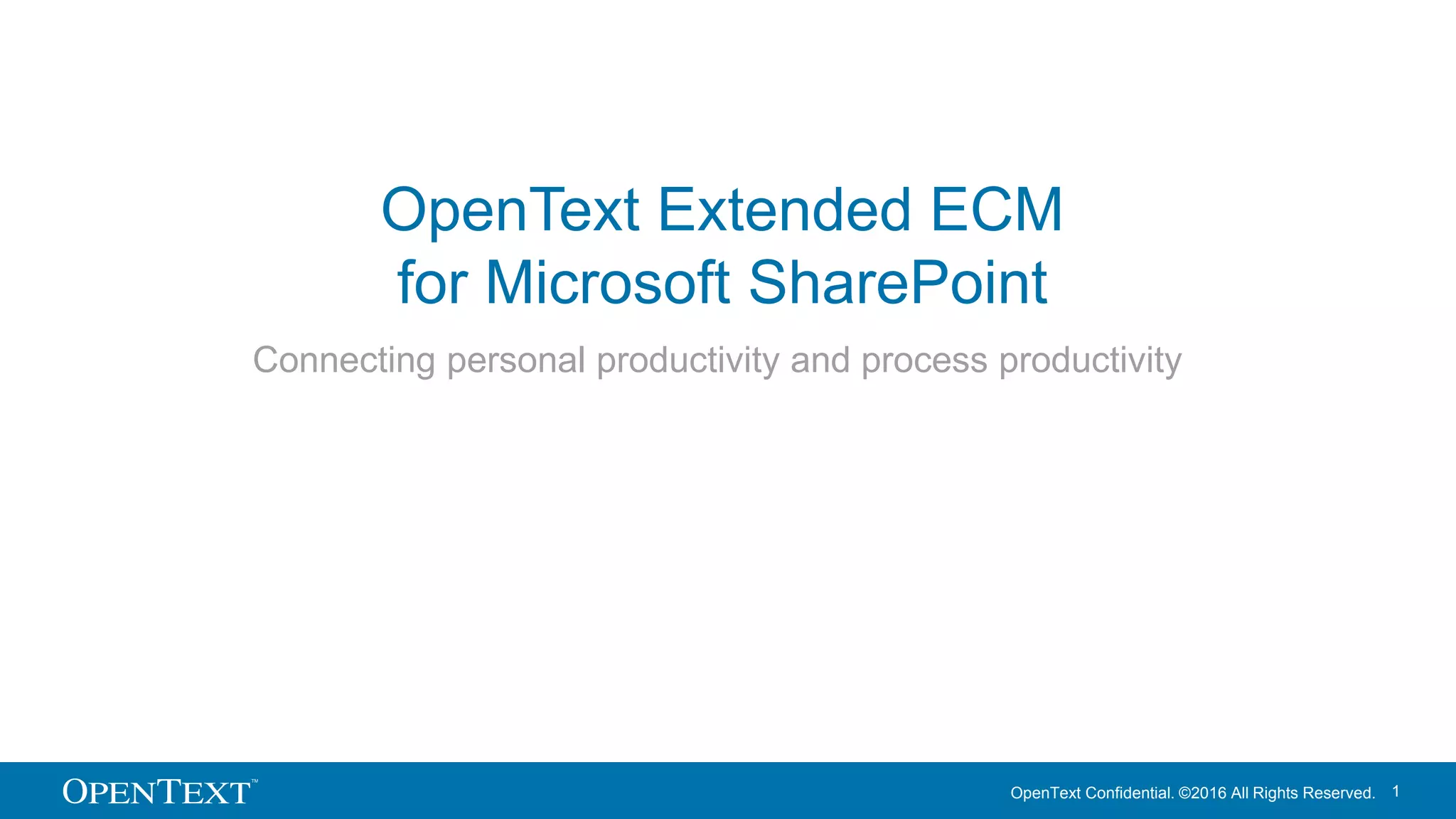 OpenText Extended ECM for Microsoft SharePoint

Connecting personal productivity and process productivity

OPENTEXT™

OpenText Confidential. ©2016 All Rights Reserved. 1